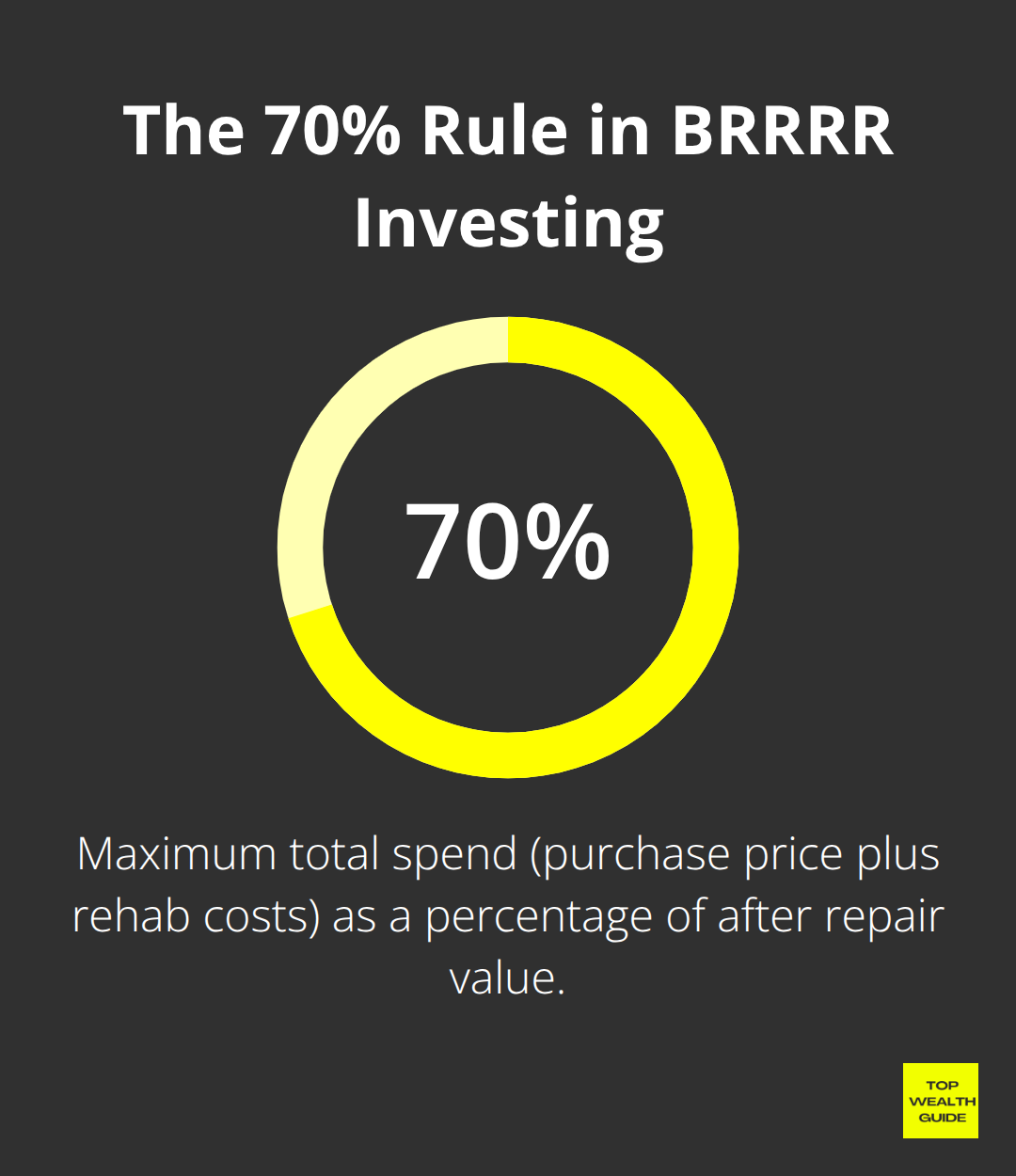 The 70% Rule in BRRRR Investing

70%

Maximum total spend (purchase price plus rehab costs) as a percentage of after repair value.

TOP WEALTH GUIDE